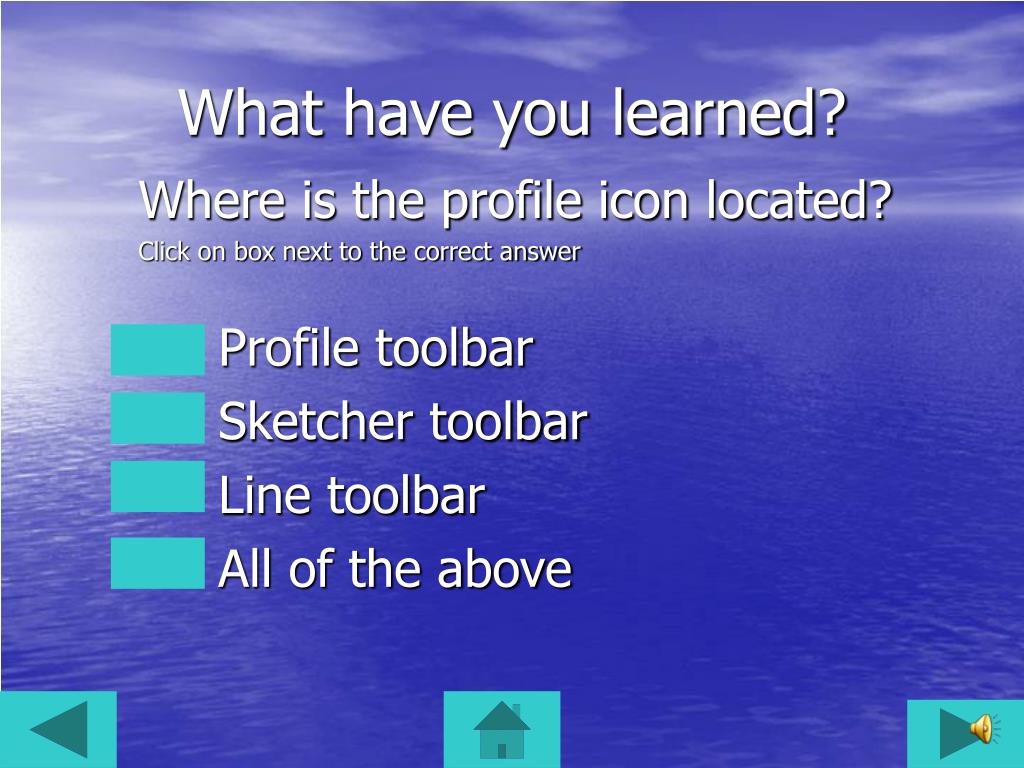 What have you learned?

Where is the profile icon located?

Click on box next to the correct answer

Profile toolbar

Sketcher toolbar

Line toolbar

All of the above